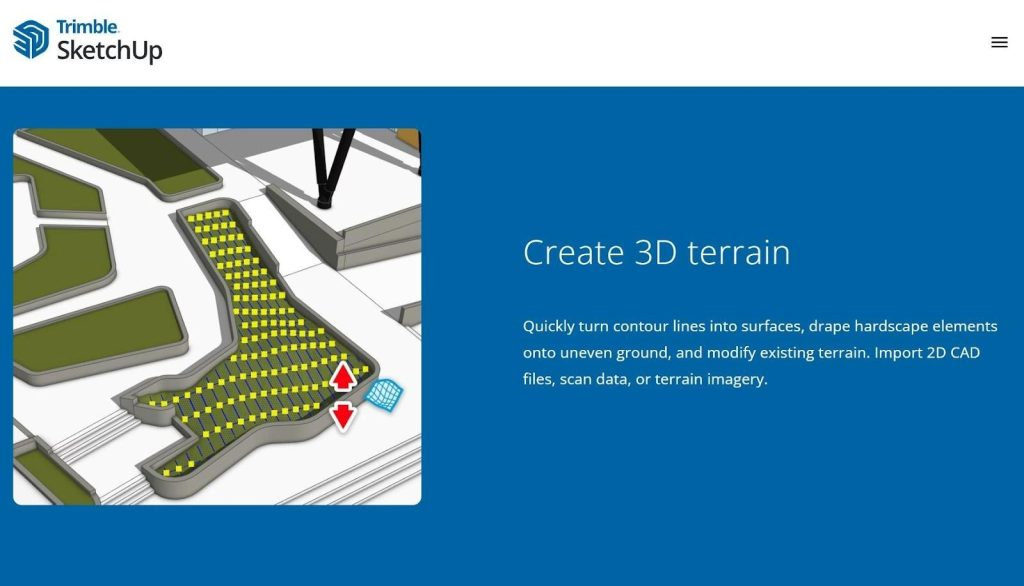 Trimble SketchUp

Create 3D terrain

Quickly turn contour lines into surfaces, drape hardscape elements onto uneven ground, and modify existing terrain. Import 2D CAD files, scan data, or terrain imagery.